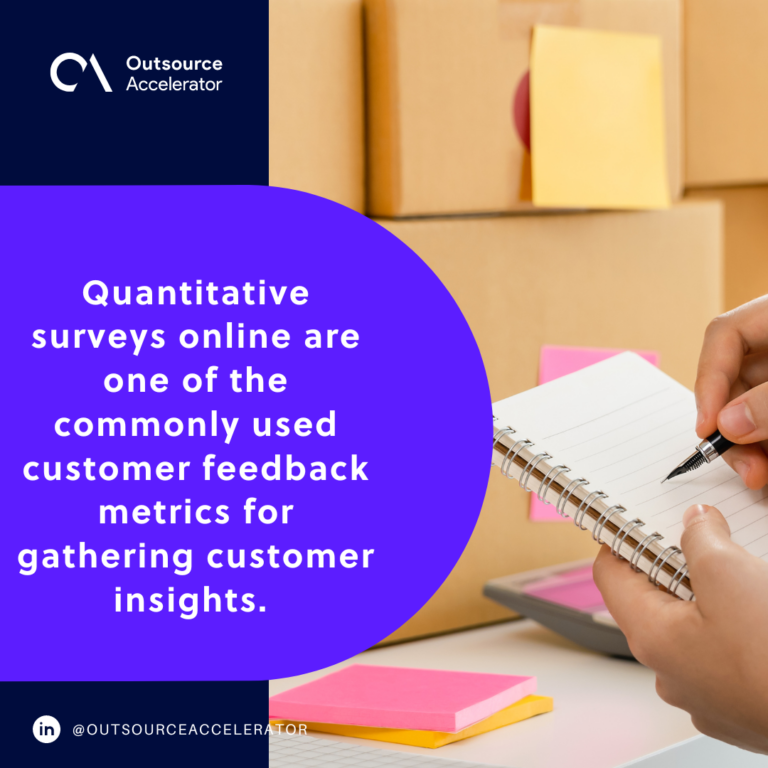 Outsource Accelerator

Quantitative surveys online are one of the commonly used customer feedback metrics for gathering customer insights.

in @OUTSOURCEACCELERATOR